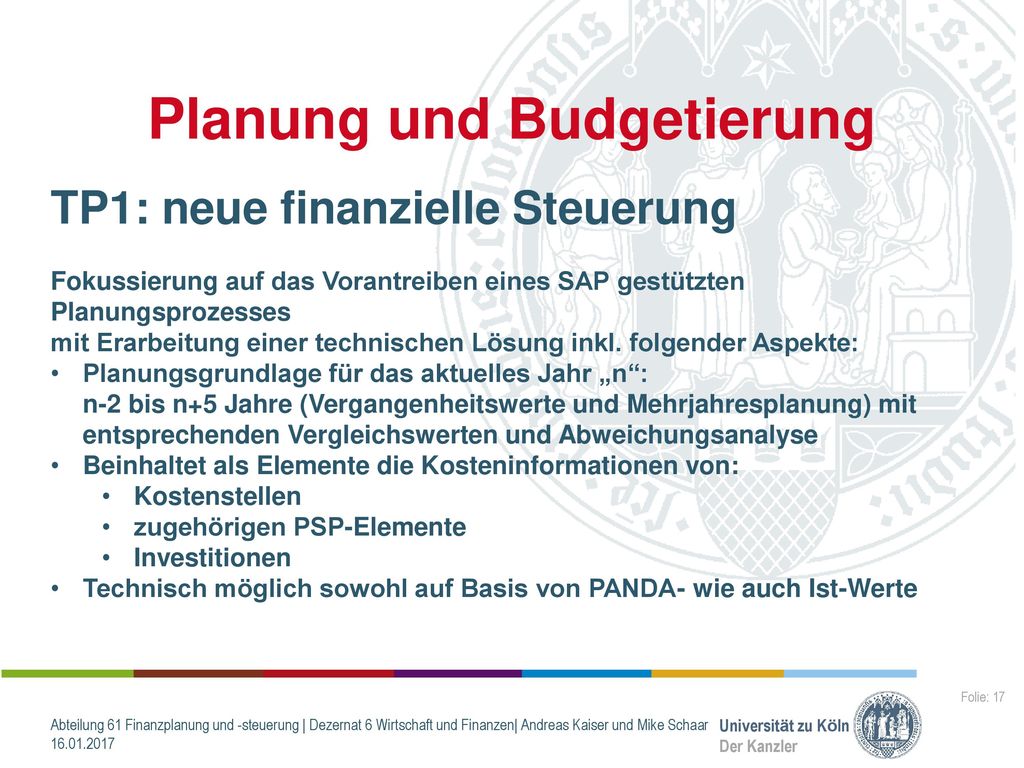 Planung und Budgetierung

TP1: neue finanzielle Steuerung

Fokussierung auf das Vorantreiben eines SAP gestützten Planungsprozesses
mit Erarbeitung einer technischen Lösung inkl. folgender Aspekte:
• Planungsgrundlage für das aktuelles Jahr „n“:
n-2 bis n+5 Jahre (Vergangenheitswerte und Mehrjahresplanung) mit entsprechenden Vergleichswerten und Abweichungsanalyse
• Beinhaltet als Elemente die Kosteninformationen von:
• Kostenstellen
• zugehörigen PSP-Elemente
• Investitionen
• Technisch möglich sowohl auf Basis von PANDA- wie auch Ist-Werte

Folie: 17

Abteilung 61 Finanzplanung und -steuerung | Dezernat 6 Wirtschaft und Finanzen| Andreas Kaiser und Mike Schaar
16.01.2017

Universität zu Köln
Der Kanzler